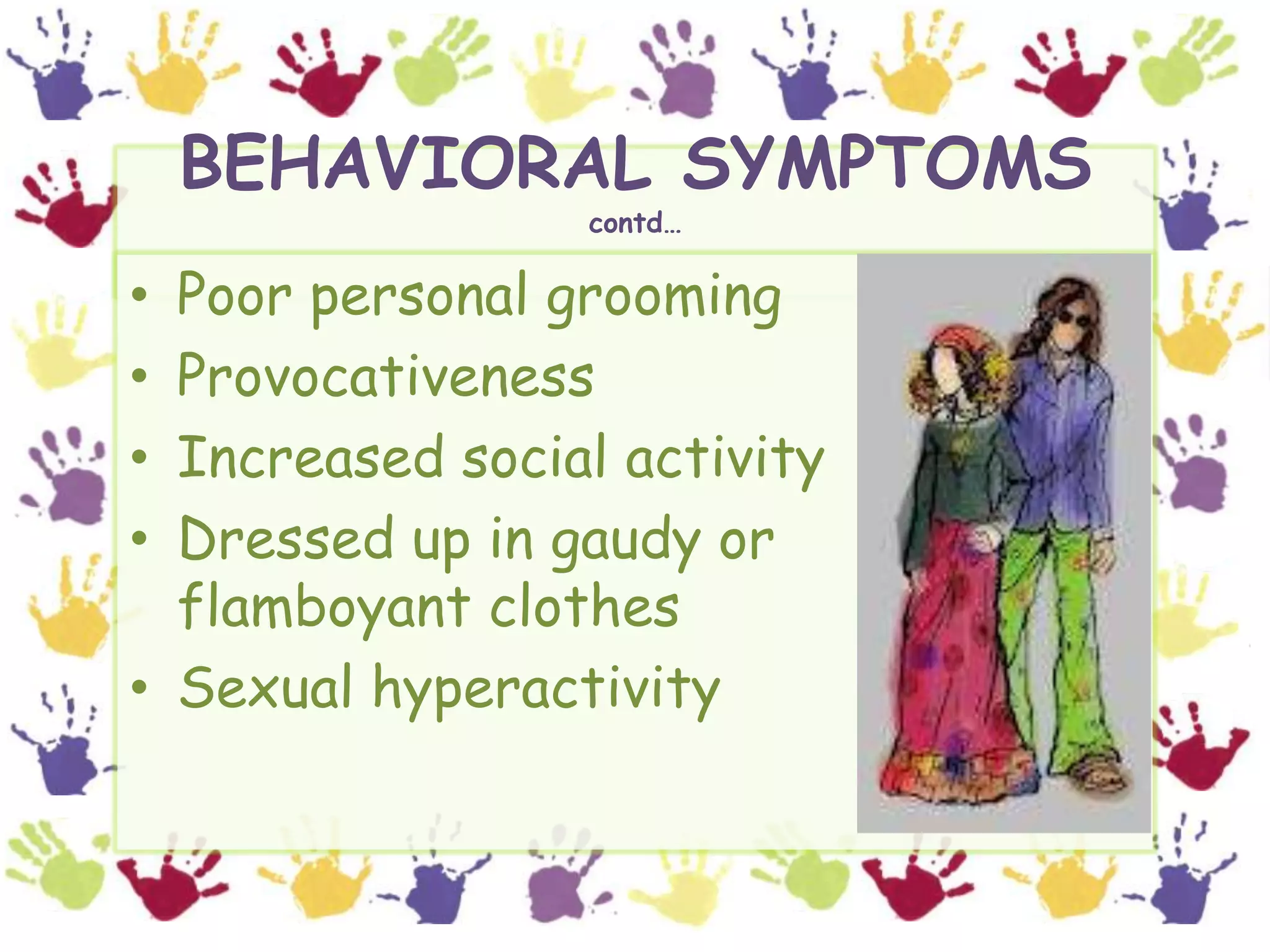 BEHAVIORAL SYMPTOMS
contd…

• Poor personal grooming
• Provocativeness
• Increased social activity
• Dressed up in gaudy or flamboyant clothes
• Sexual hyperactivity